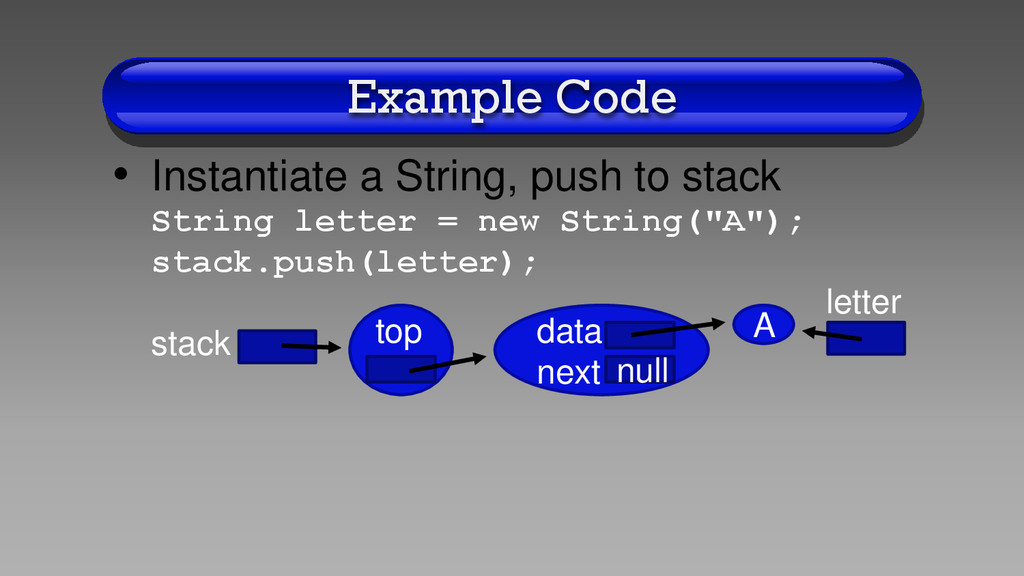 Example Code

• Instantiate a String, push to stack
String letter = new String("A");
stack.push(letter);

stack

top

data

next null

A

letter